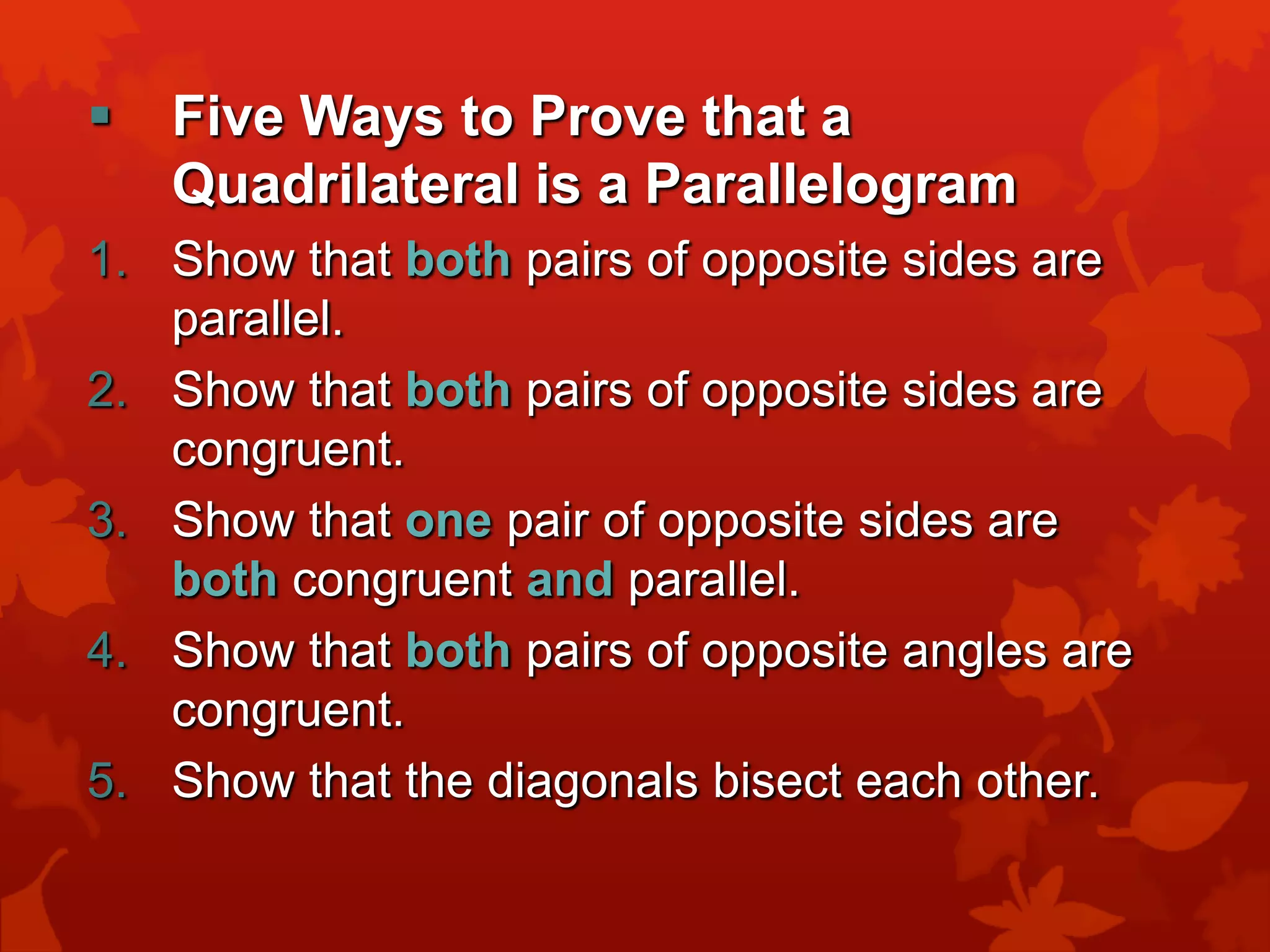 ▪ Five Ways to Prove that a Quadrilateral is a Parallelogram

1. Show that both pairs of opposite sides are parallel.
2. Show that both pairs of opposite sides are congruent.
3. Show that one pair of opposite sides are both congruent and parallel.
4. Show that both pairs of opposite angles are congruent.
5. Show that the diagonals bisect each other.